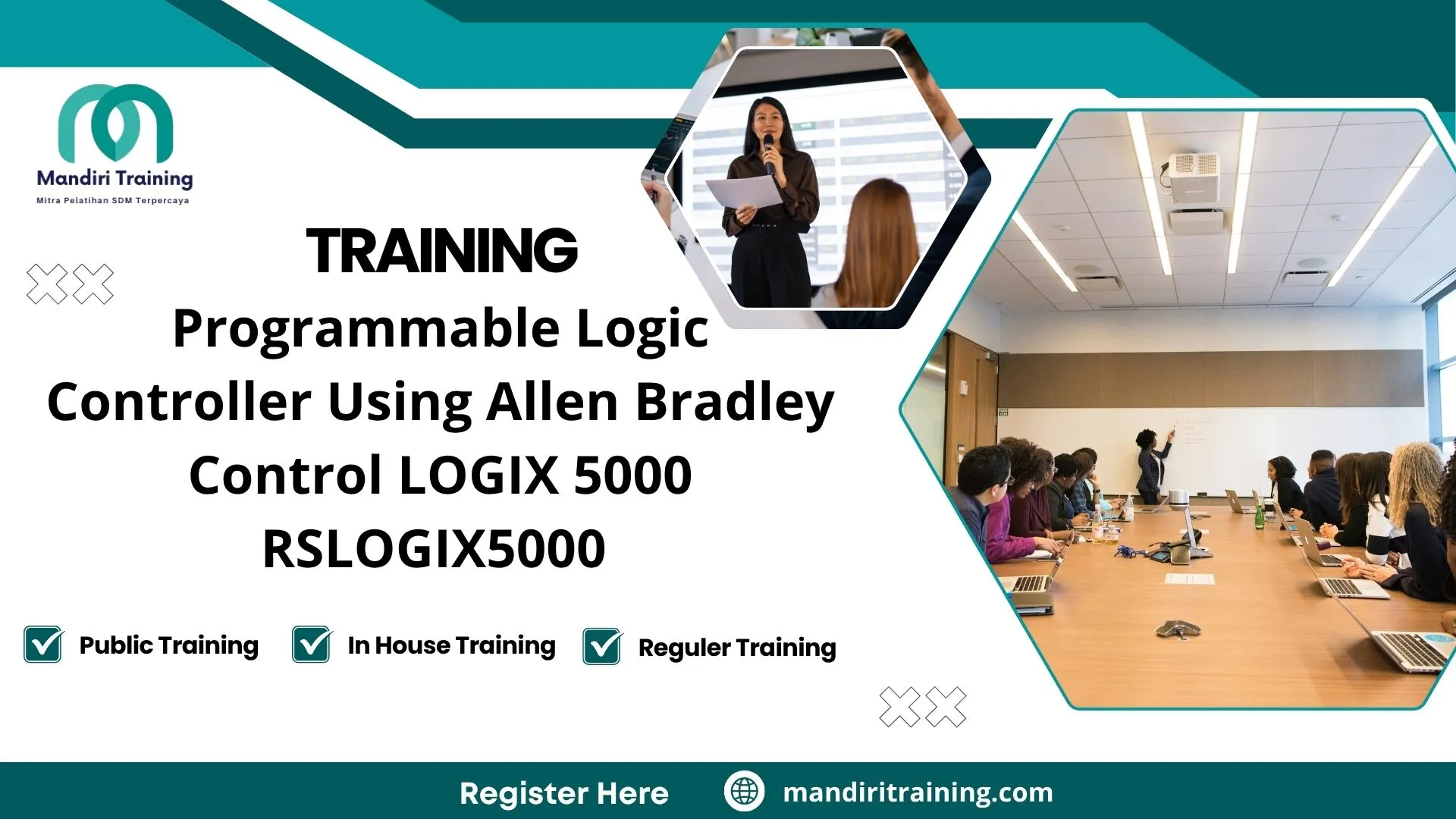 Mandiri Training
Mitra Pelatihan SDM Terpercaya

TRAINING
Programmable Logic Controller Using Allen Bradley Control LOGIX 5000 RSLOGIX5000

Public Training
In House Training
Reguler Training

Register Here
mandiritraining.com